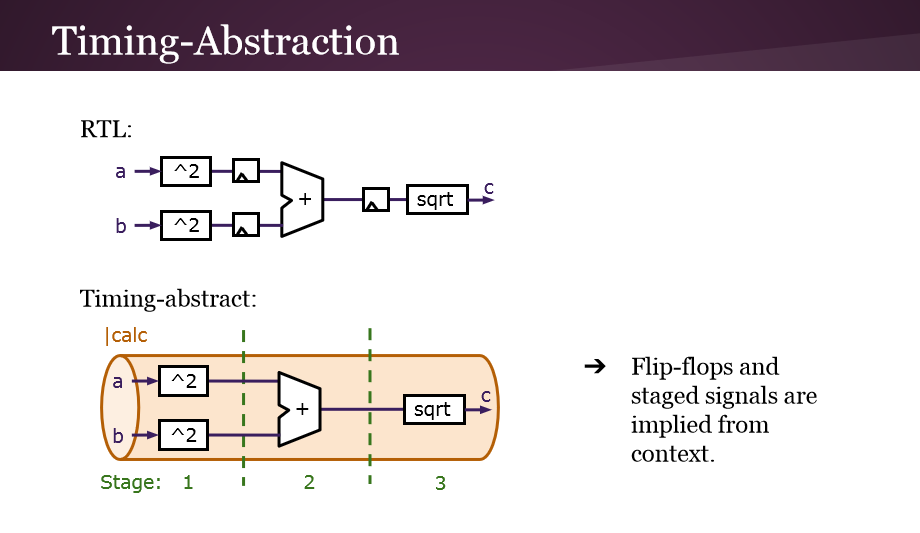 Timing-Abstraction

RTL:

a
^2
b
^2
+
sqrt
c

Timing-abstract:

|calc
a
^2
b
^2
+
sqrt
c
Stage: 1
2
3

➔ Flip-flops and staged signals are implied from context.